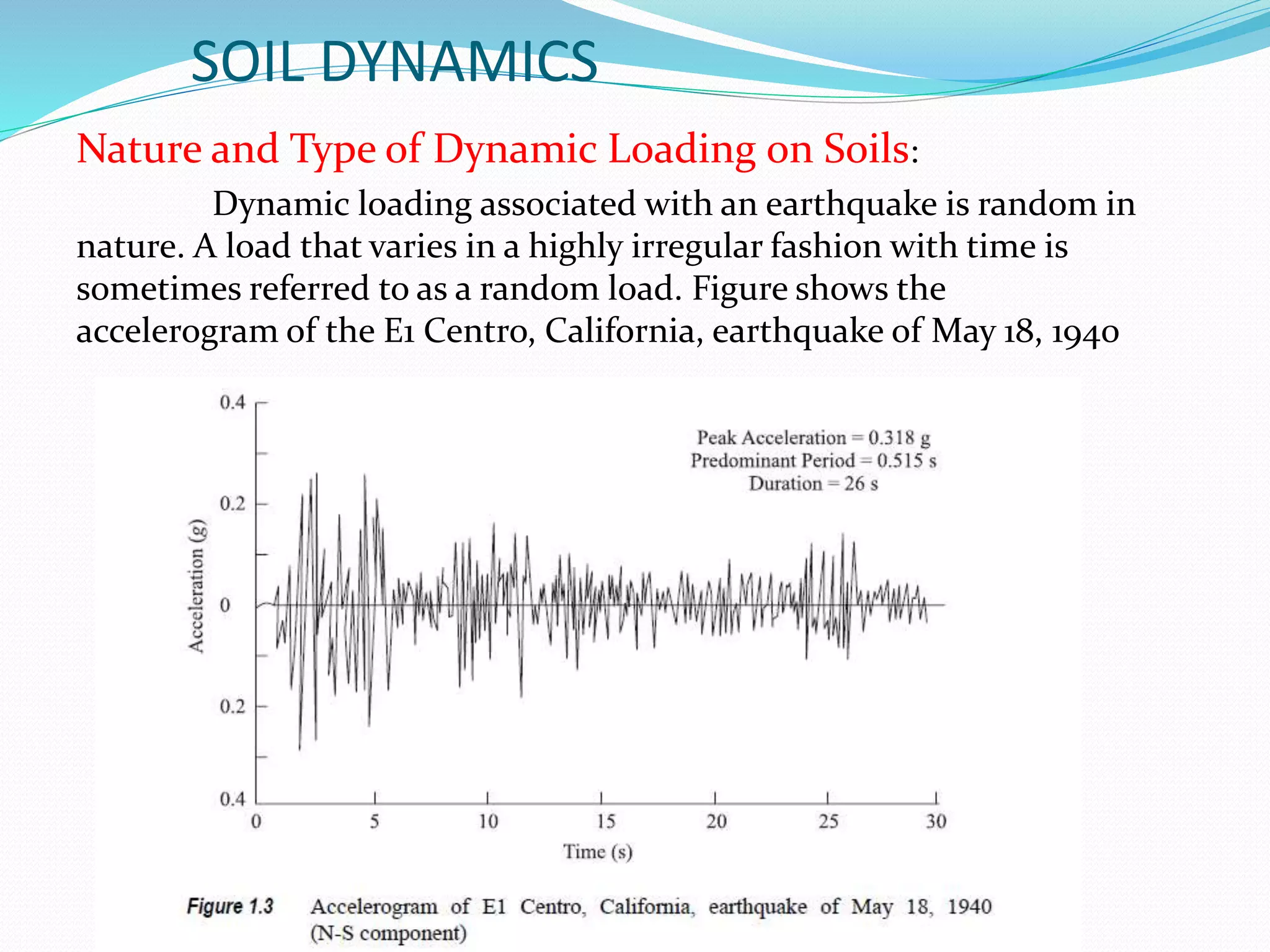 SOIL DYNAMICS

Nature and Type of Dynamic Loading on Soils:

Dynamic loading associated with an earthquake is random in nature. A load that varies in a highly irregular fashion with time is sometimes referred to as a random load. Figure shows the accelerogram of the E1 Centro, California, earthquake of May 18, 1940

0.4
0.2
0
0.2
0.4
Acceleration (g)
Peak Acceleration = 0.318 g
Predominant Period = 0.515 s
Duration = 26 s
0
5
10
15
20
25
30
Time (s)

Figure 1.3 Accelerogram of E1 Centro, California, earthquake of May 18, 1940 (N-S component)